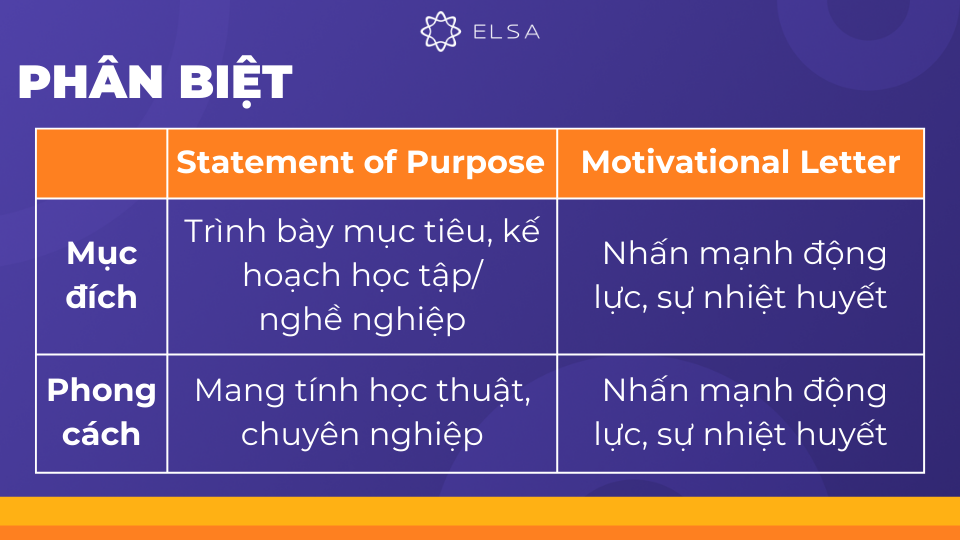 ELSA

PHÂN BIỆT

| | Statement of Purpose | Motivational Letter |
|---|---|---|
| Mục đích | Trình bày mục tiêu, kế hoạch học tập/ nghề nghiệp | Nhấn mạnh động lực, sự nhiệt huyết |
| Phong cách | Mang tính học thuật, chuyên nghiệp | Nhấn mạnh động lực, sự nhiệt huyết |